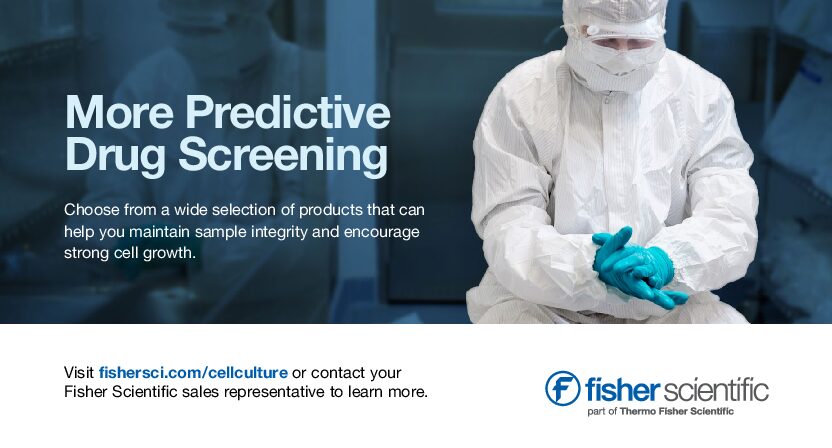 More Predictive Drug Screening

Choose from a wide selection of products that can help you maintain sample integrity and encourage strong cell growth.

Visit fishersci.com/cellculture or contact your Fisher Scientific sales representative to learn more.

fisher scientific
part of Thermo Fisher Scientific